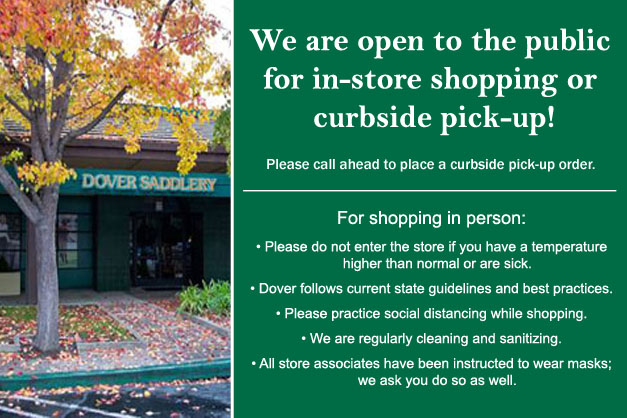 DOVER SADDLERY

We are open to the public for in-store shopping or curbside pick-up!

Please call ahead to place a curbside pick-up order.

For shopping in person:

• Please do not enter the store if you have a temperature higher than normal or are sick.

• Dover follows current state guidelines and best practices.

• Please practice social distancing while shopping.

• We are regularly cleaning and sanitizing.

• All store associates have been instructed to wear masks; we ask you do so as well.